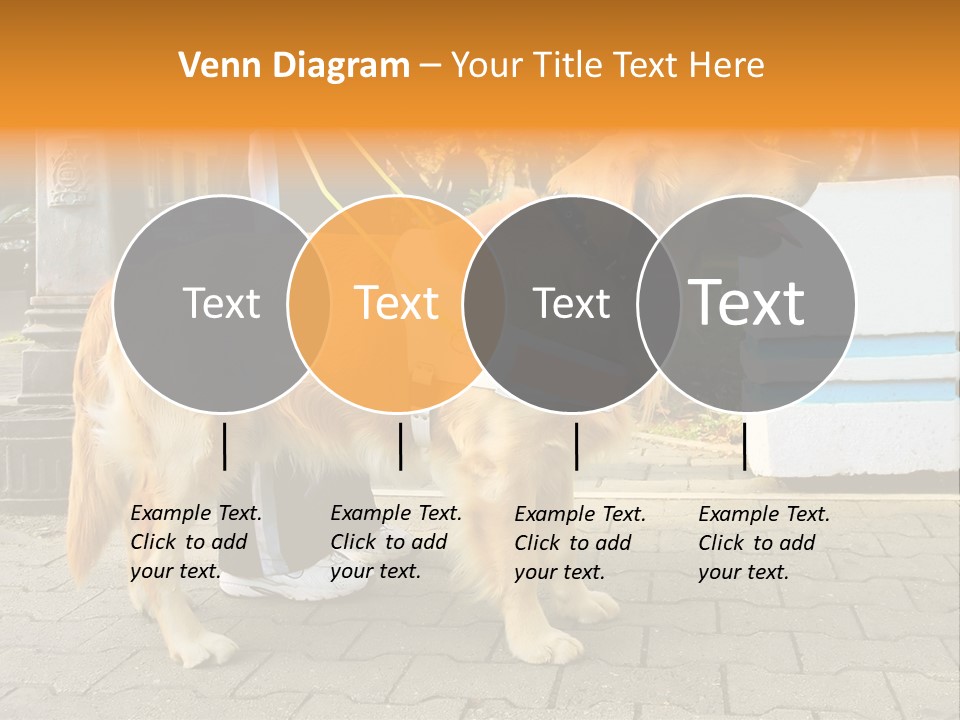 Venn Diagram – Your Title Text Here

Text

Text

Text

Text

Example Text. Click to add your text.

Example Text. Click to add your text.

Example Text. Click to add your text.

Example Text. Click to add your text.